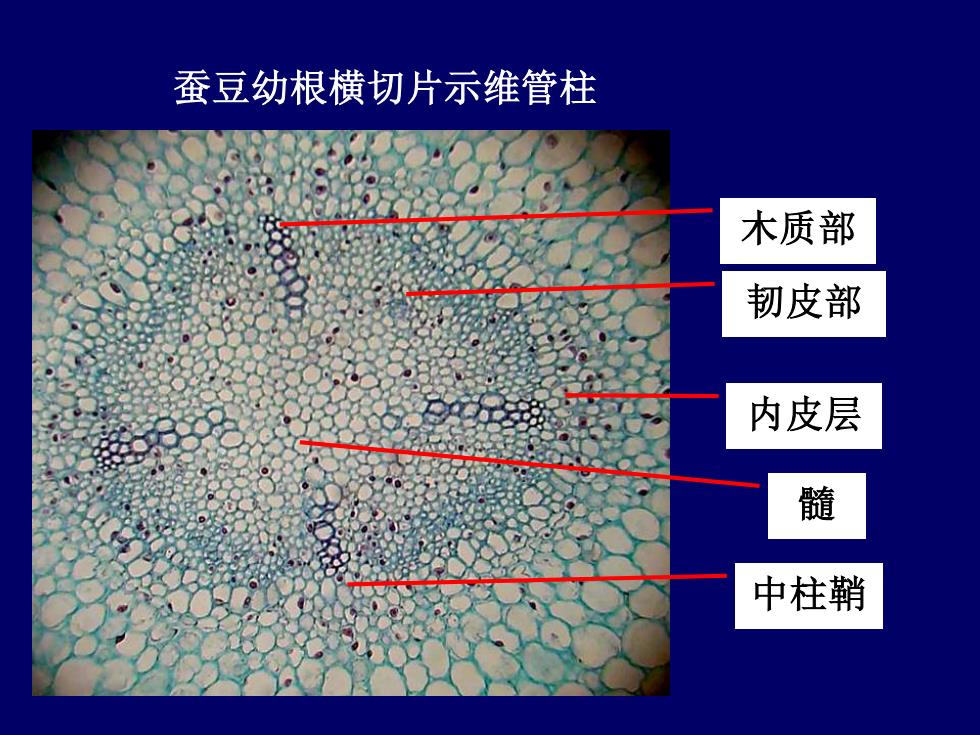 蚕豆幼根横切片示维管柱

木质部

韧皮部

内皮层

髓

中柱鞘